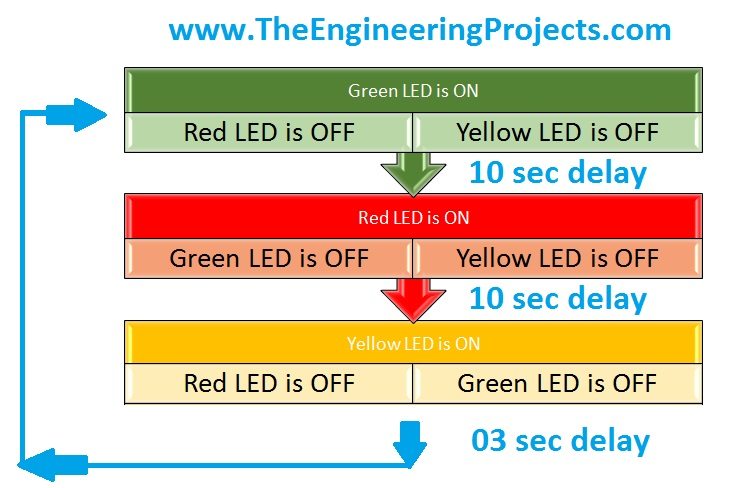 www.TheEngineeringProjects.com

Green LED is ON

Red LED is OFF

Yellow LED is OFF

10 sec delay

Red LED is ON

Green LED is OFF

Yellow LED is OFF

10 sec delay

Yellow LED is ON

Red LED is OFF

Green LED is OFF

03 sec delay